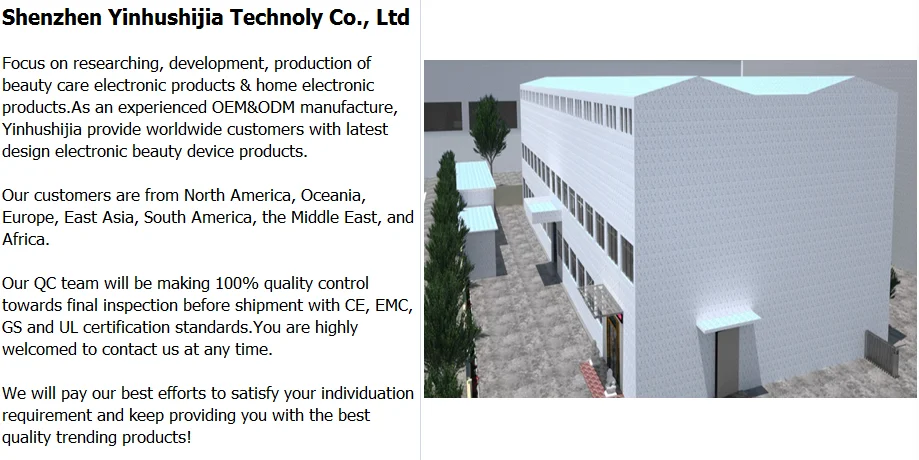 Shenzhen Yinhushijia Technoly Co., Ltd

Focus on researching, development, production of beauty care electronic products & home electronic products.As an experienced OEM&ODM manufacture, Yinhushijia provide worldwide customers with latest design electronic beauty device products.

Our customers are from North America, Oceania, Europe, East Asia, South America, the Middle East, and Africa.

Our QC team will be making 100% quality control towards final inspection before shipment with CE, EMC, GS and UL certification standards.You are highly welcomed to contact us at any time.

We will pay our best efforts to satisfy your individuation requirement and keep providing you with the best quality trending products!